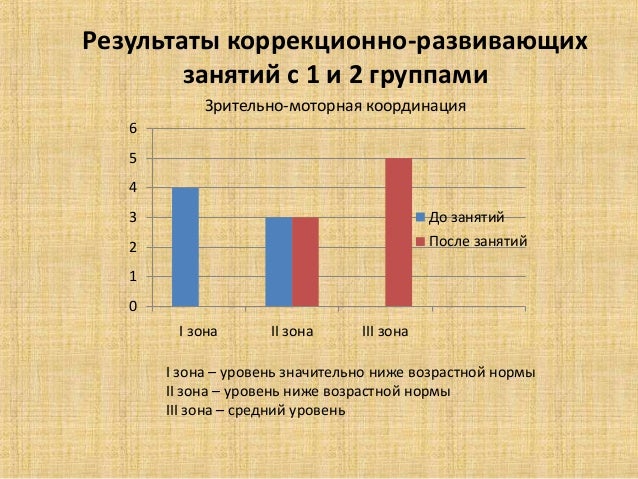 Результаты коррекционно-развивающих занятий с 1 и 2 группами

Зрительно-моторная координация

6
5
4
3
2
1
0

До занятий
После занятий

I зона
II зона
III зона

I зона – уровень значительно ниже возрастной нормы
II зона – уровень ниже возрастной нормы
III зона – средний уровень